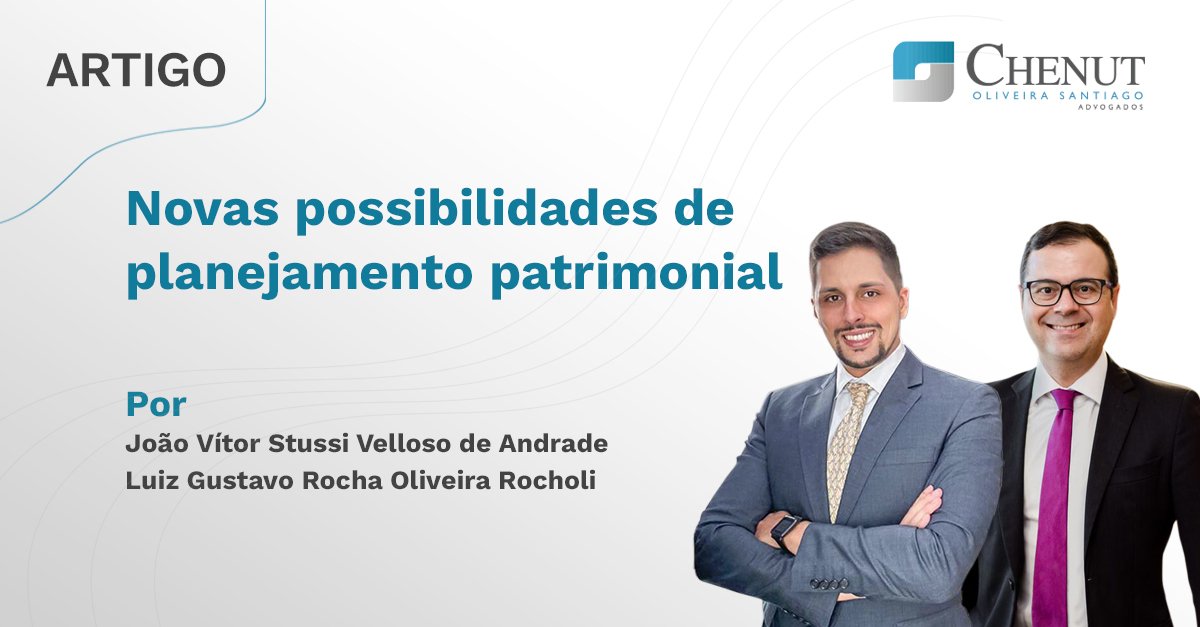 ARTIGO

CHENUT
OLIVEIRA SANTIAGO
ADVOGADOS

Novas possibilidades de planejamento patrimonial

Por
João Vítor Stussi Velloso de Andrade
Luiz Gustavo Rocha Oliveira Rocholi